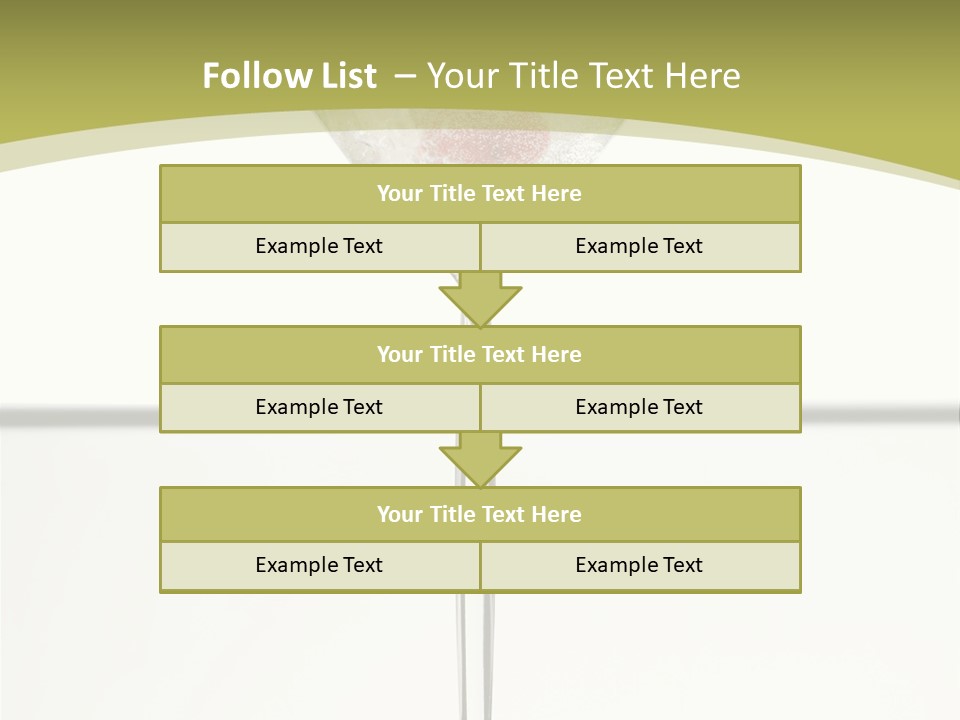 Follow List – Your Title Text Here

Your Title Text Here

Example Text

Example Text

Your Title Text Here

Example Text

Example Text

Your Title Text Here

Example Text

Example Text